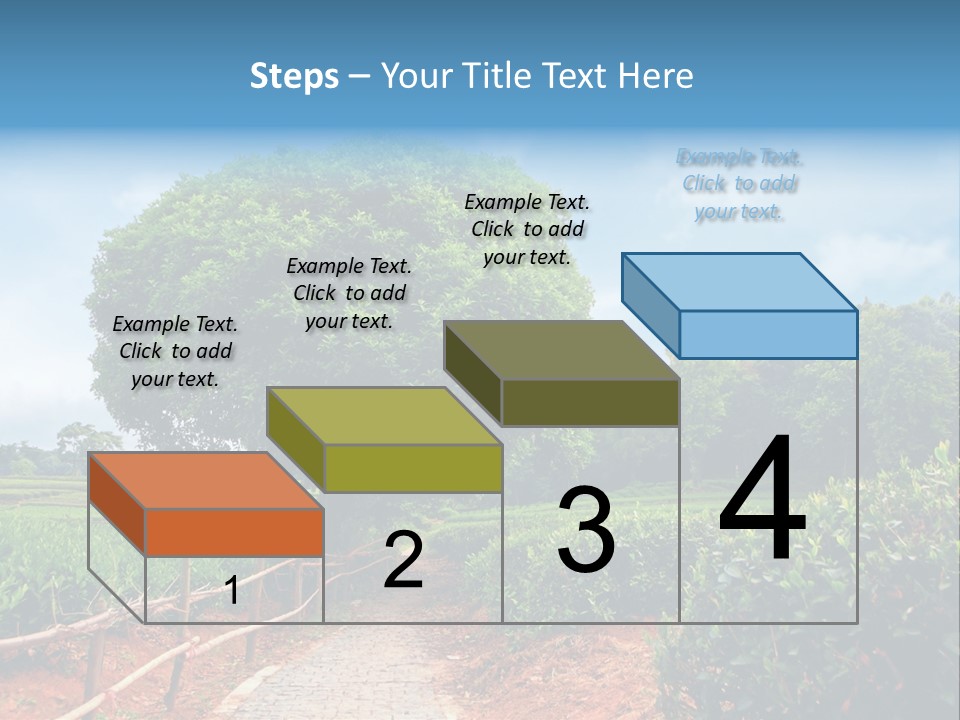 Steps – Your Title Text Here

Example Text. Click to add your text.

Example Text. Click to add your text.

Example Text. Click to add your text.

Example Text. Click to add your text.

1

2

3

4